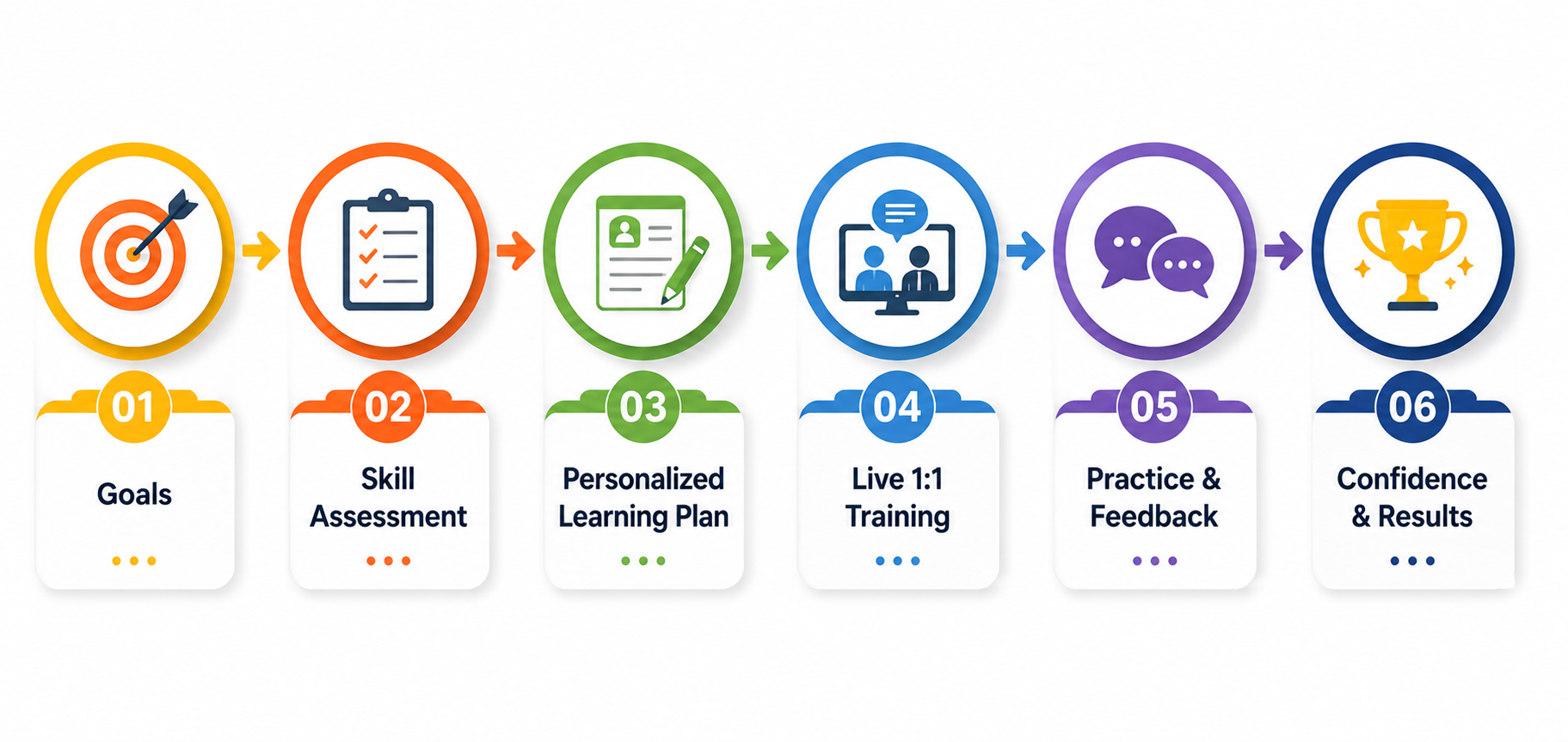 01
Goals

02
Skill Assessment

03
Personalized Learning Plan

04
Live 1:1 Training

05
Practice & Feedback

06
Confidence & Results